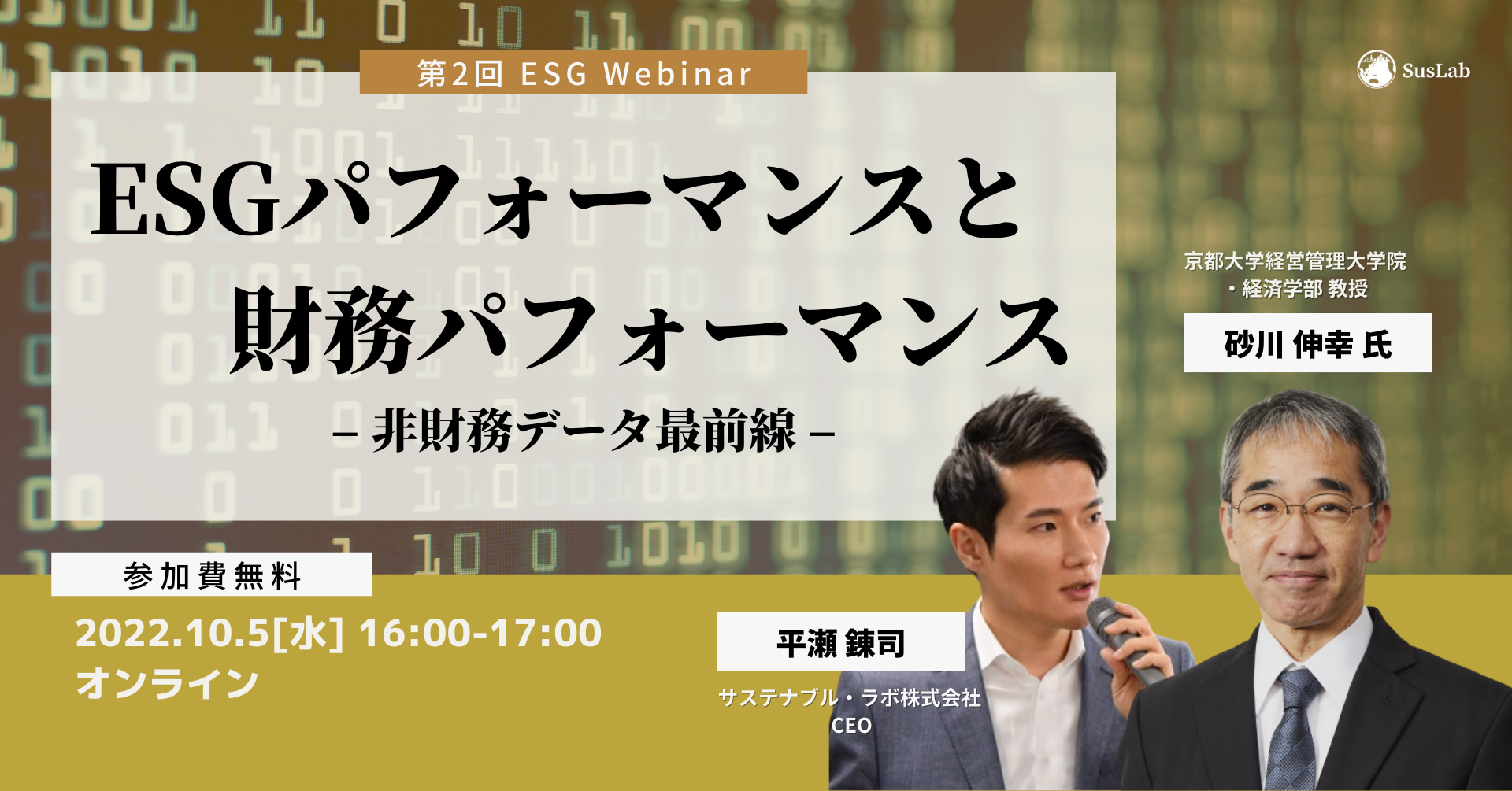 第2回 ESG Webinar

SusLab

ESGパフォーマンスと
財務パフォーマンス

– 非財務データ最前線 –

京都大学経営管理大学院
・経済学部 教授

砂川 伸幸 氏

参加費無料

2022.10.5[水] 16:00-17:00
オンライン

平瀬 錬司

サステナブル・ラボ株式会社
CEO